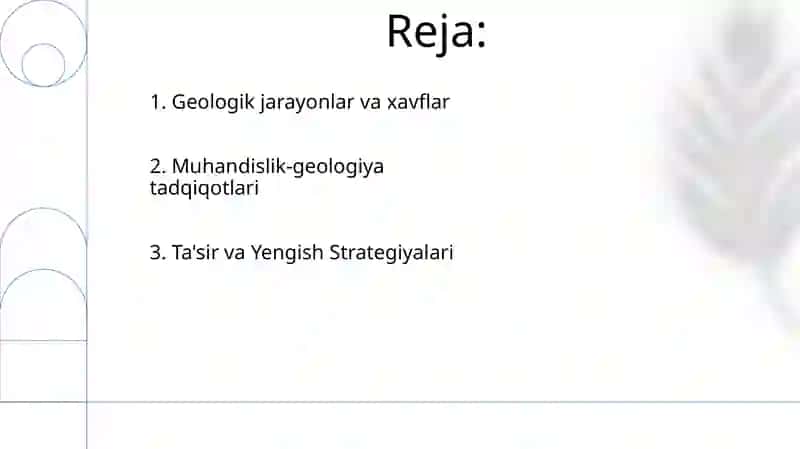 Reja:

1. Geologik jarayonlar va xavflar

2. Muhandislik-geologiya tadqiqotlari

3. Ta'sir va Yengish Strategiyalari